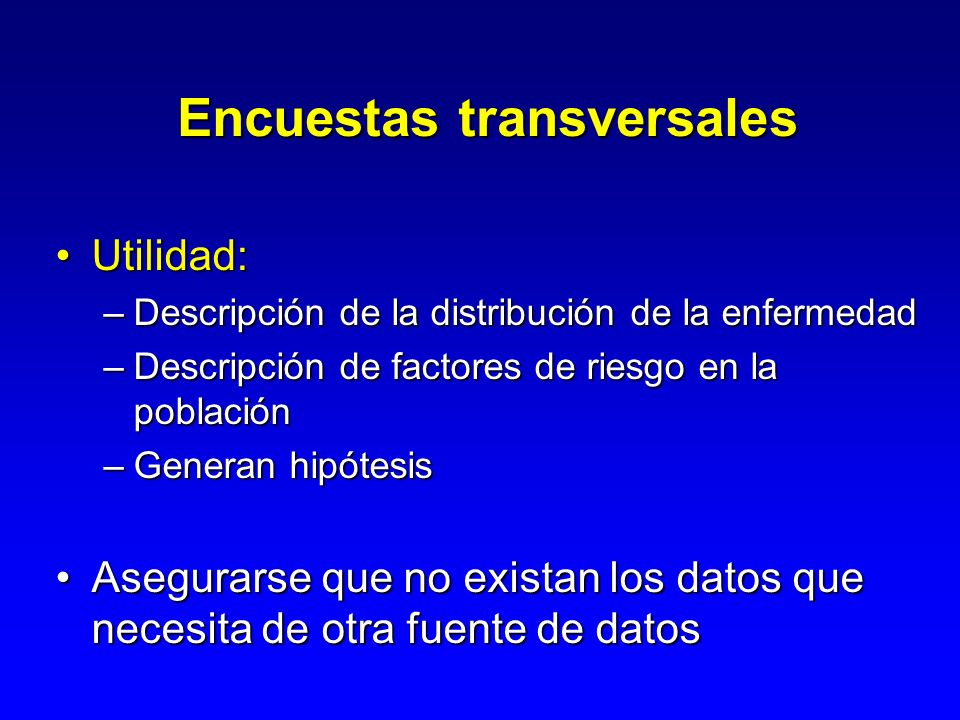 Encuestas transversales

• Utilidad:
– Descripción de la distribución de la enfermedad
– Descripción de factores de riesgo en la población
– Generan hipótesis

• Asegurarse que no existan los datos que necesita de otra fuente de datos